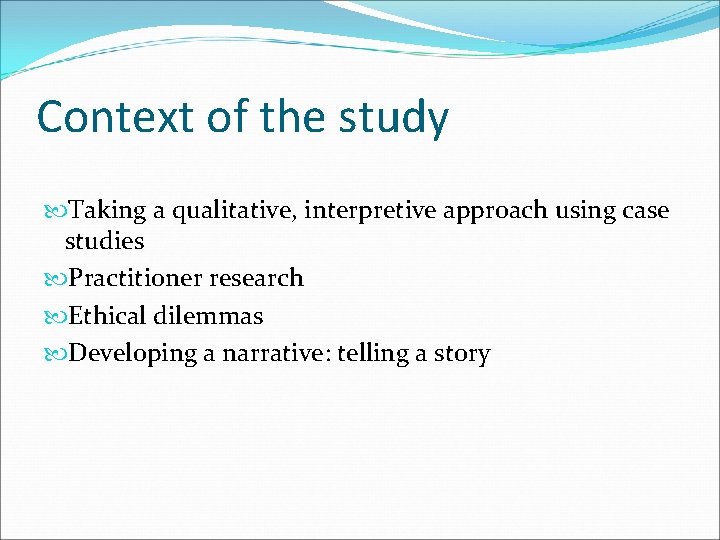 Context of the study

Taking a qualitative, interpretive approach using case studies

Practitioner research

Ethical dilemmas

Developing a narrative: telling a story